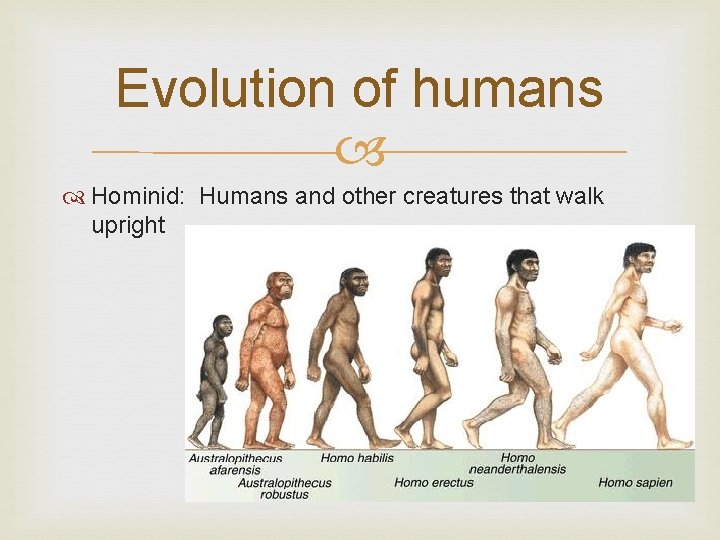 Evolution of humans

Hominid: Humans and other creatures that walk upright

Australopithecus afarensis
Australopithecus robustus
Homo habilis
Homo erectus
Homo neanderthalensis
Homo sapien